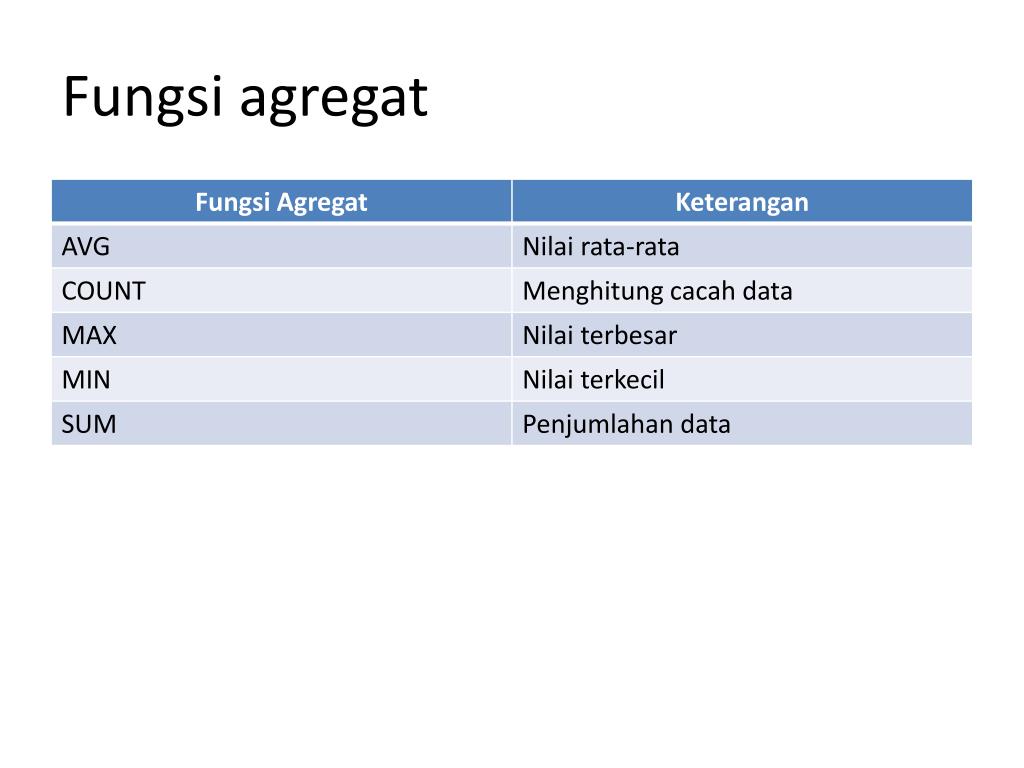 Fungsi agregat

| Fungsi Agregat | Keterangan |
|---|---|
| AVG | Nilai rata-rata |
| COUNT | Menghitung cacah data |
| MAX | Nilai terbesar |
| MIN | Nilai terkecil |
| SUM | Penjumlahan data |